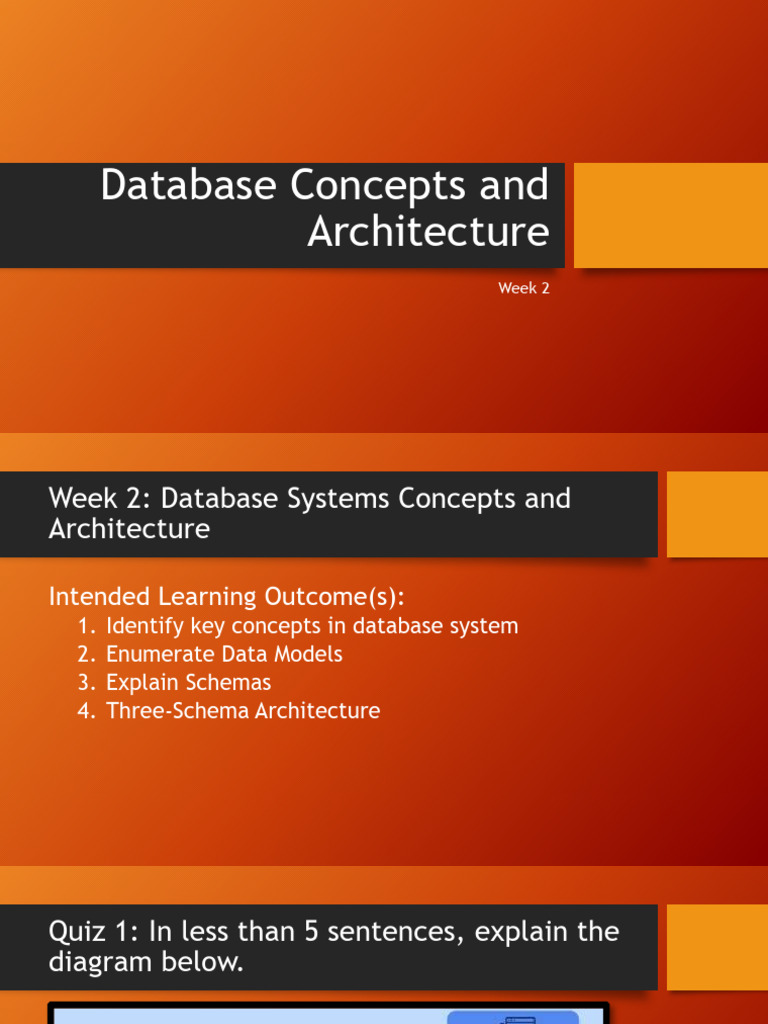 Database Concepts and Architecture

Week 2

Week 2: Database Systems Concepts and Architecture

Intended Learning Outcome(s):

1. Identify key concepts in database system
2. Enumerate Data Models
3. Explain Schemas
4. Three-Schema Architecture

Quiz 1: In less than 5 sentences, explain the diagram below.